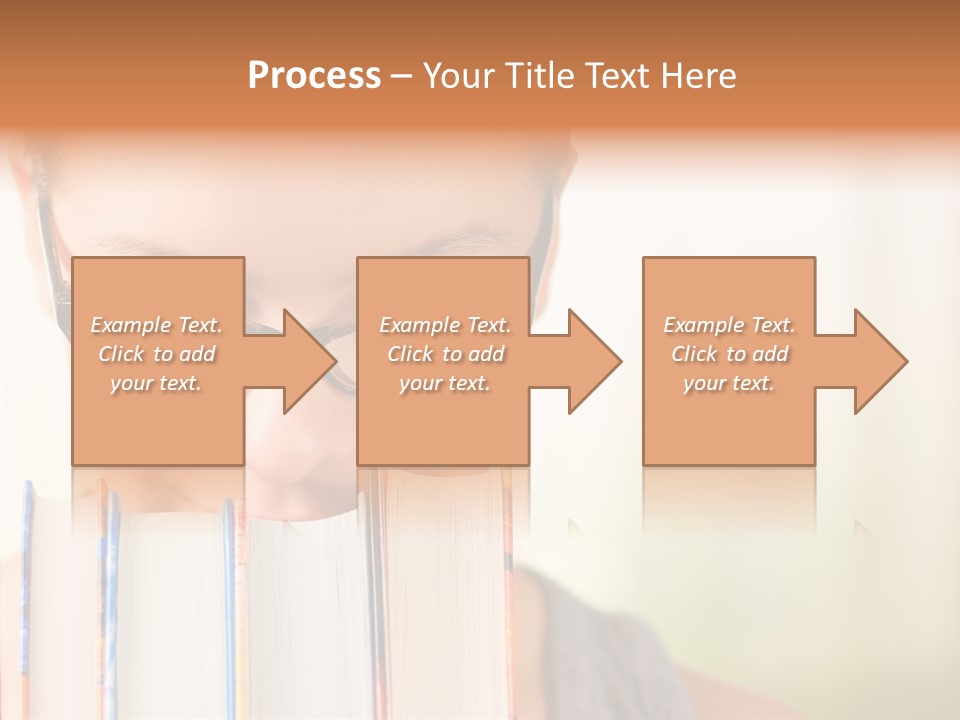 Process – Your Title Text Here

Example Text. Click to add your text.

Example Text. Click to add your text.

Example Text. Click to add your text.